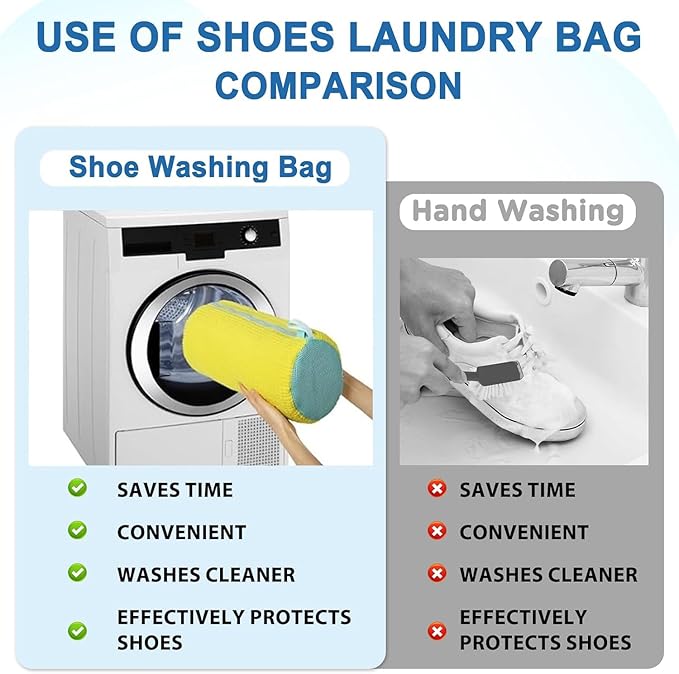 USE OF SHOES LAUNDRY BAG COMPARISON

Shoe Washing Bag

SAVES TIME

CONVENIENT

WASHES CLEANER

EFFECTIVELY PROTECTS SHOES

Hand Washing

SAVES TIME

CONVENIENT

WASHES CLEANER

EFFECTIVELY PROTECTS SHOES